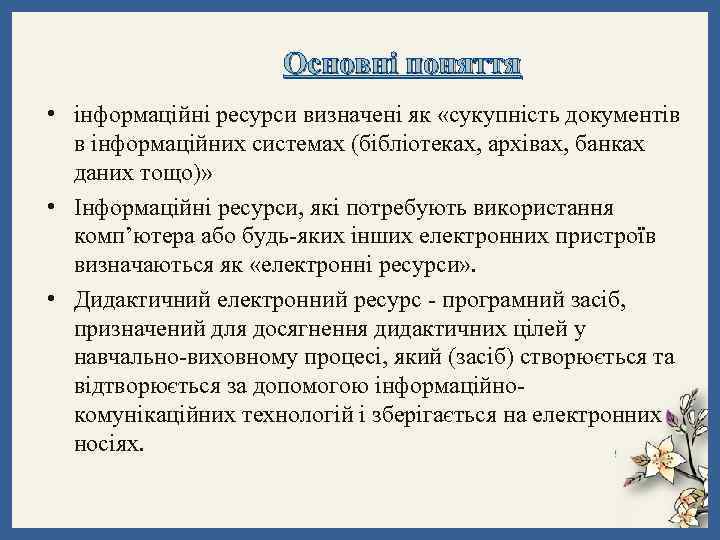 Основні поняття

• інформаційні ресурси визначені як «сукупність документів в інформаційних системах (бібліотеках, архівах, банках даних тощо)»

• Інформаційні ресурси, які потребують використання комп’ютера або будь-яких інших електронних пристроїв визначаються як «електронні ресурси».

• Дидактичний електронний ресурс - програмний засіб, призначений для досягнення дидактичних цілей у навчально-виховному процесі, який (засіб) створюється та відтворюється за допомогою інформаційно-комунікаційних технологій і зберігається на електронних носіях.